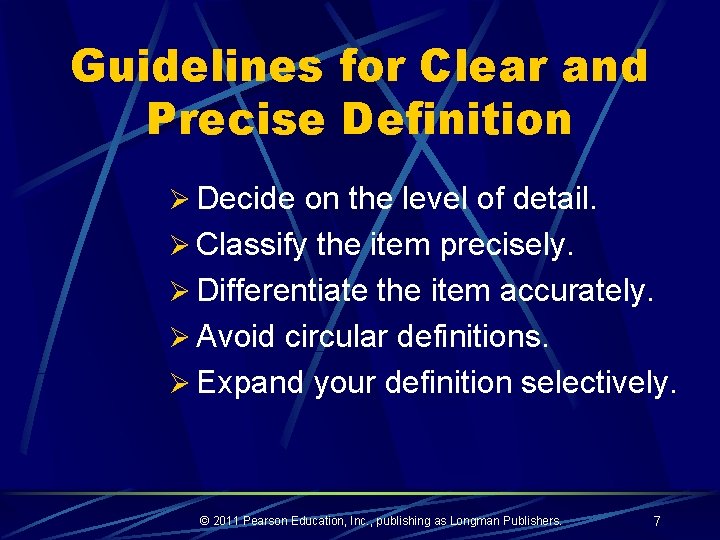 Guidelines for Clear and Precise Definition

➢ Decide on the level of detail.
➢ Classify the item precisely.
➢ Differentiate the item accurately.
➢ Avoid circular definitions.
➢ Expand your definition selectively.

© 2011 Pearson Education, Inc., publishing as Longman Publishers.

7